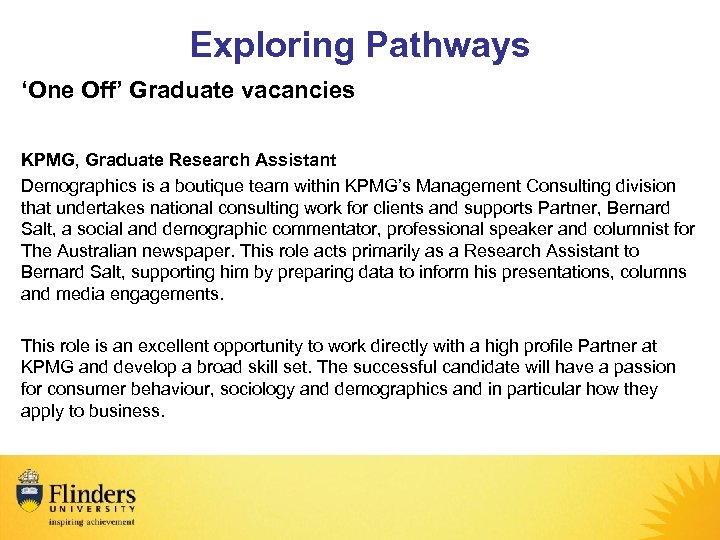 Exploring Pathways

‘One Off’ Graduate vacancies

KPMG, Graduate Research Assistant

Demographics is a boutique team within KPMG’s Management Consulting division that undertakes national consulting work for clients and supports Partner, Bernard Salt, a social and demographic commentator, professional speaker and columnist for The Australian newspaper. This role acts primarily as a Research Assistant to Bernard Salt, supporting him by preparing data to inform his presentations, columns and media engagements.

This role is an excellent opportunity to work directly with a high profile Partner at KPMG and develop a broad skill set. The successful candidate will have a passion for consumer behaviour, sociology and demographics and in particular how they apply to business.

Flinders UNIVERSITY inspiring achievement